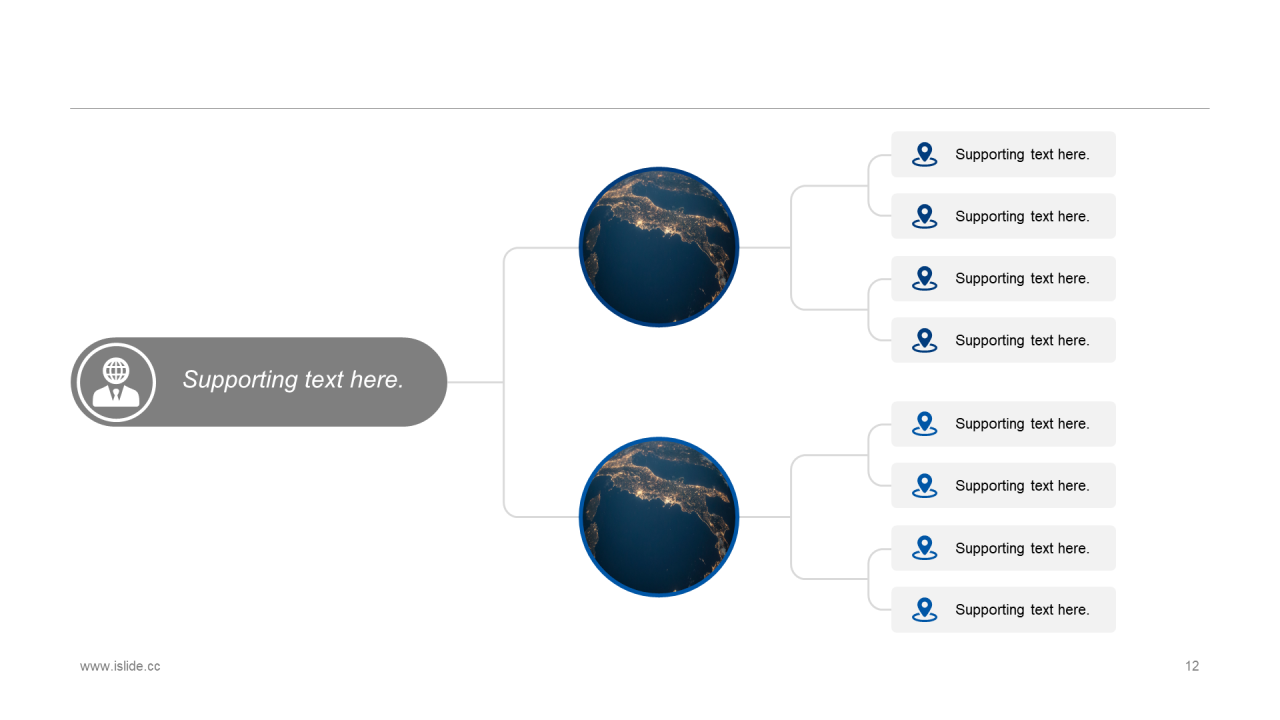 Supporting text here.

Supporting text here.

Supporting text here.

Supporting text here.

Supporting text here.

Supporting text here.

Supporting text here.

Supporting text here.

Supporting text here.

www.islide.cc

12